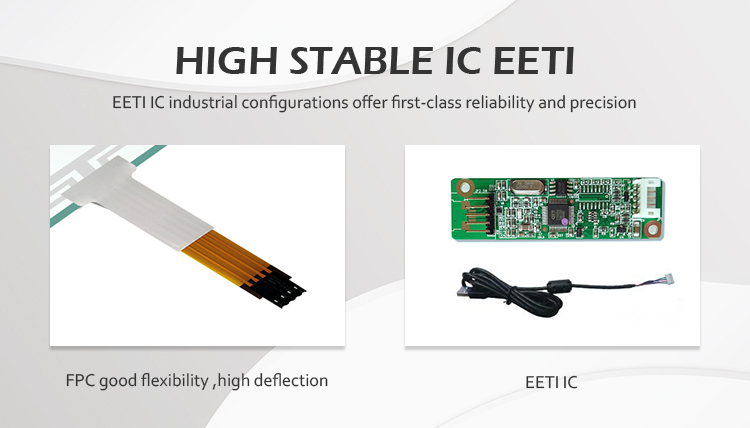 HIGH STABLE IC EETI

EETI IC industrial configurations offer first-class reliability and precision

FPC good flexibility ,high deflection

EETI IC